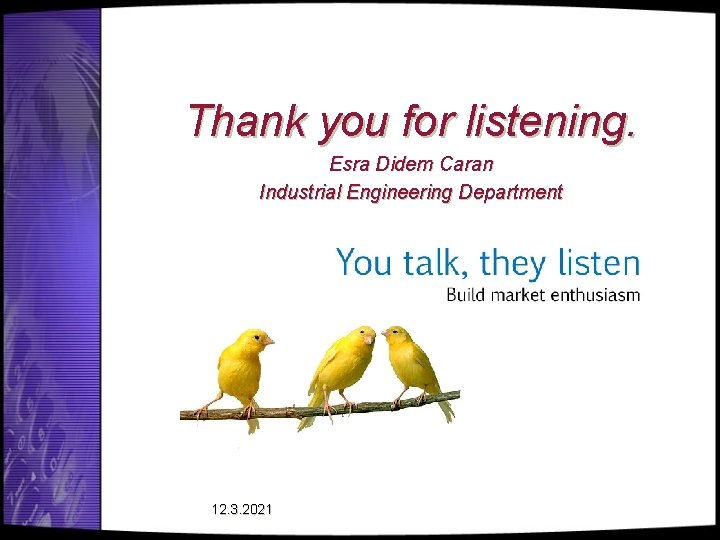 Thank you for listening.
Esra Didem Caran
Industrial Engineering Department

You talk, they listen
Build market enthusiasm

12.3.2021